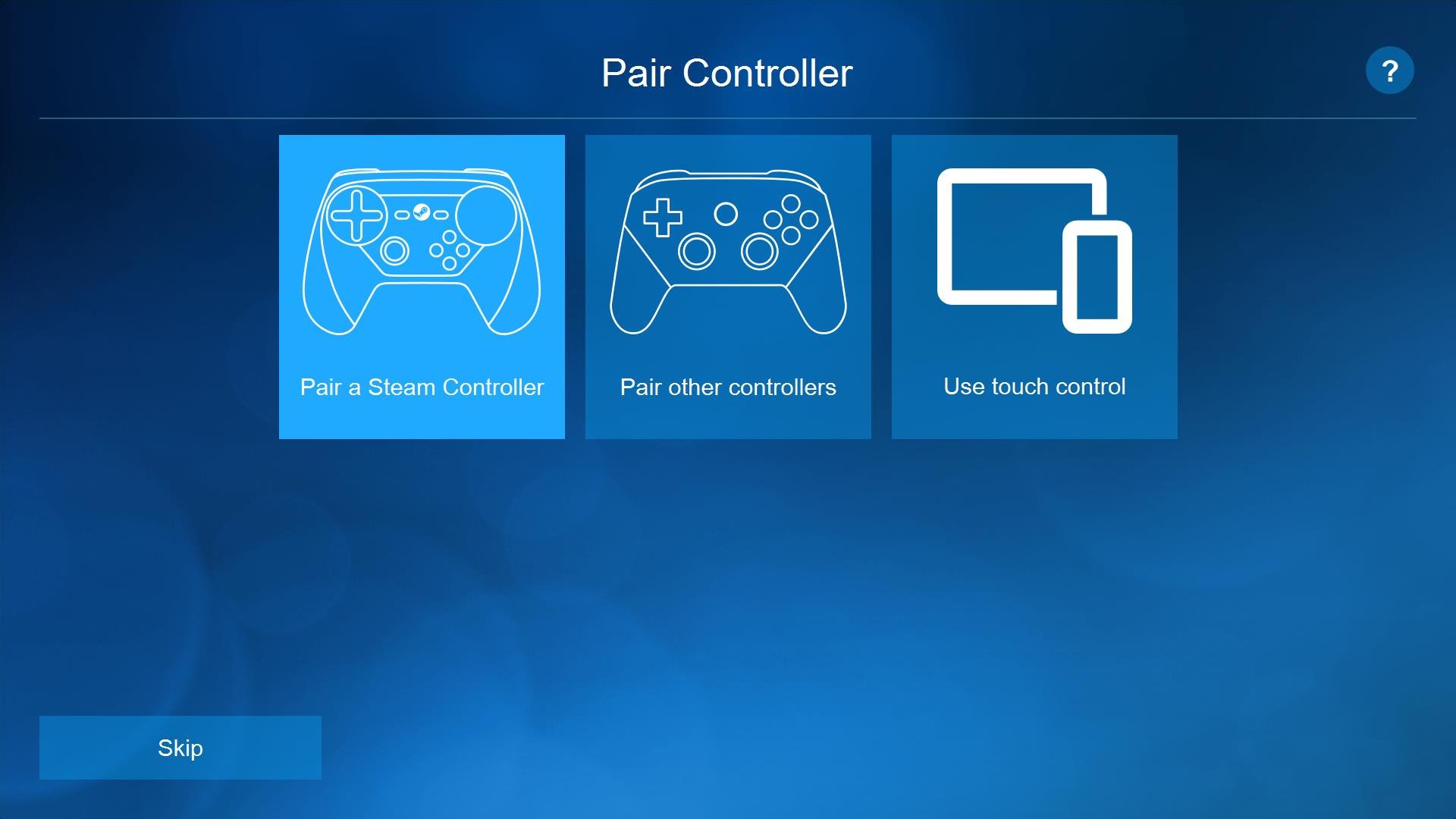 Pair Controller

?

Pair a Steam Controller

Pair other controllers

Use touch control

Skip